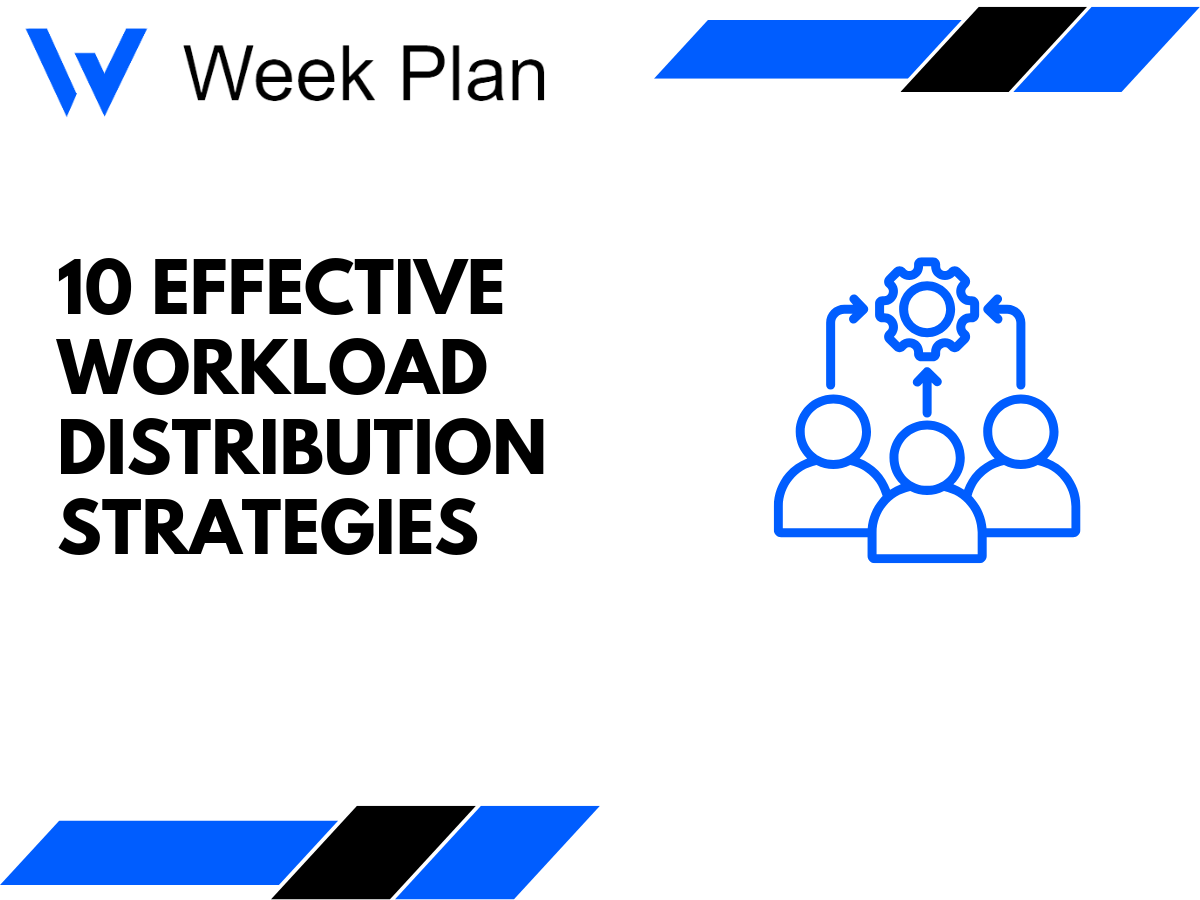 Week Plan

10 EFFECTIVE WORKLOAD DISTRIBUTION STRATEGIES